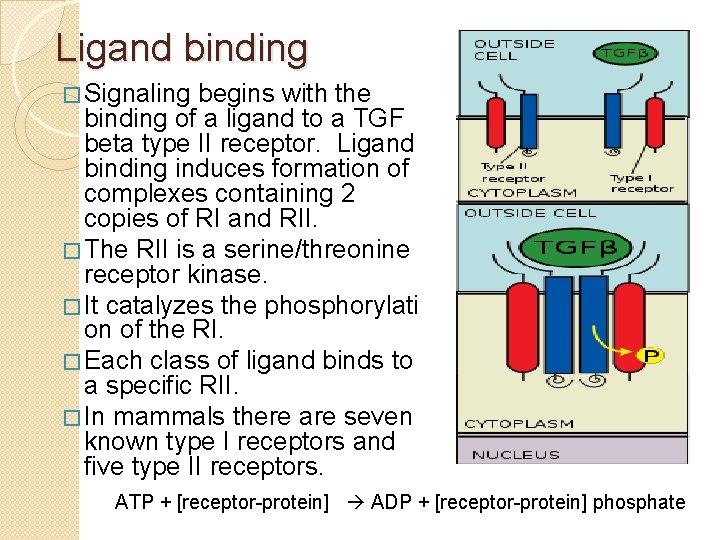 Ligand binding

□ Signaling begins with the binding of a ligand to a TGF beta type II receptor. Ligand binding induces formation of complexes containing 2 copies of RI and RII.

□ The RII is a serine/threonine receptor kinase.

□ It catalyzes the phosphorylati on of the RI.

□ Each class of ligand binds to a specific RII.

□ In mammals there are seven known type I receptors and five type II receptors.

OUTSIDE CELL

TGFβ

Type II receptor

Type I receptor

CYTOPLASM

OUTSIDE CELL

TGFβ

P

CYTOPLASM

NUCLEUS

ATP + [receptor-protein] → ADP + [receptor-protein] phosphate